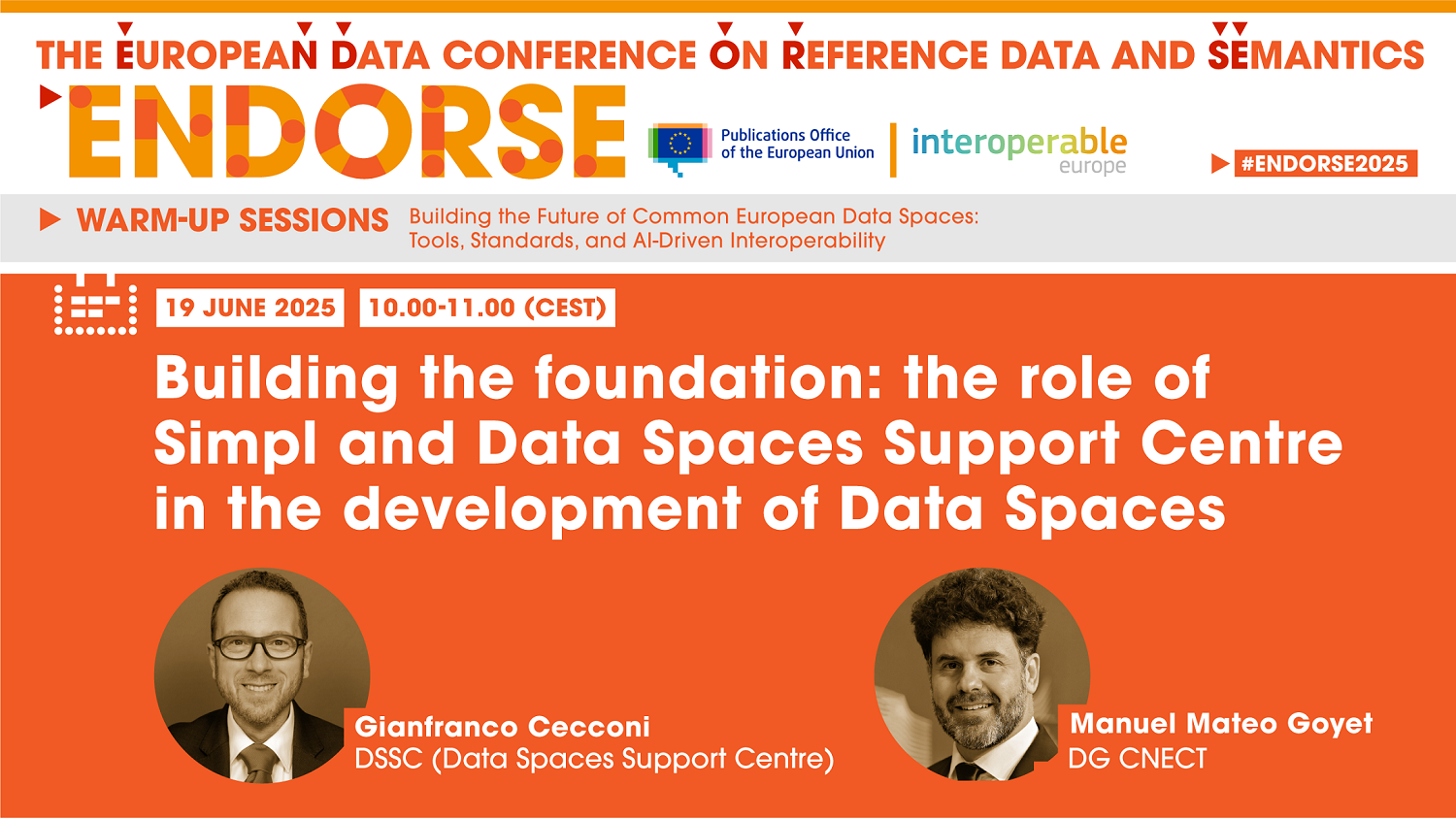 THE EUROPEAN DATA CONFERENCE ON REFERENCE DATA AND SEMANTICS

ENDORSE

Publications Office of the European Union

interoperable europe

#ENDORSE2025

WARM-UP SESSIONS Building the Future of Common European Data Spaces: Tools, Standards, and AI-Driven Interoperability

19 JUNE 2025 10.00-11.00 (CEST)

Building the foundation: the role of Simpl and Data Spaces Support Centre in the development of Data Spaces

Gianfranco Cecconi
DSSC (Data Spaces Support Centre)

Manuel Mateo Goyet
DG CNECT